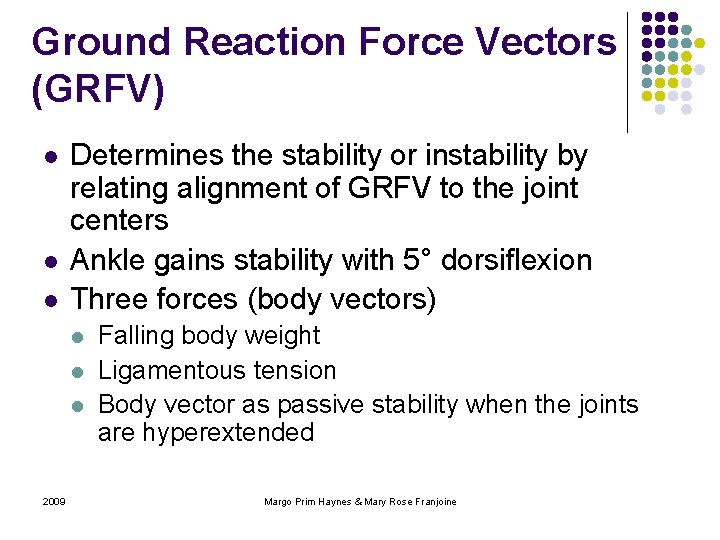 Ground Reaction Force Vectors (GRFV)

- Determines the stability or instability by relating alignment of GRFV to the joint centers
- Ankle gains stability with 5° dorsiflexion
- Three forces (body vectors)
  - Falling body weight
  - Ligamentous tension
  - Body vector as passive stability when the joints are hyperextended

2009

Margo Prim Haynes & Mary Rose Franjoine